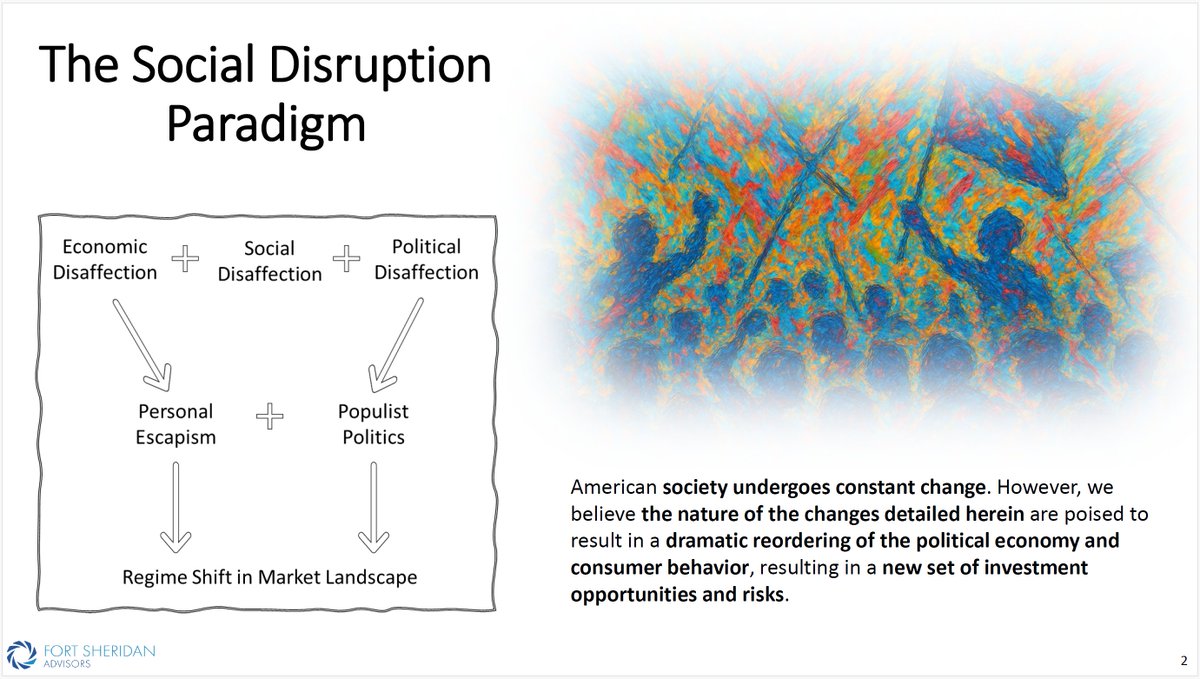 The Social Disruption Paradigm

Economic Disaffection + Social Disaffection + Political Disaffection

Personal Escapism + Populist Politics

Regime Shift in Market Landscape

American society undergoes constant change. However, we believe the nature of the changes detailed herein are poised to result in a dramatic reordering of the political economy and consumer behavior, resulting in a new set of investment opportunities and risks.

FORT SHERIDAN ADVISORS

2